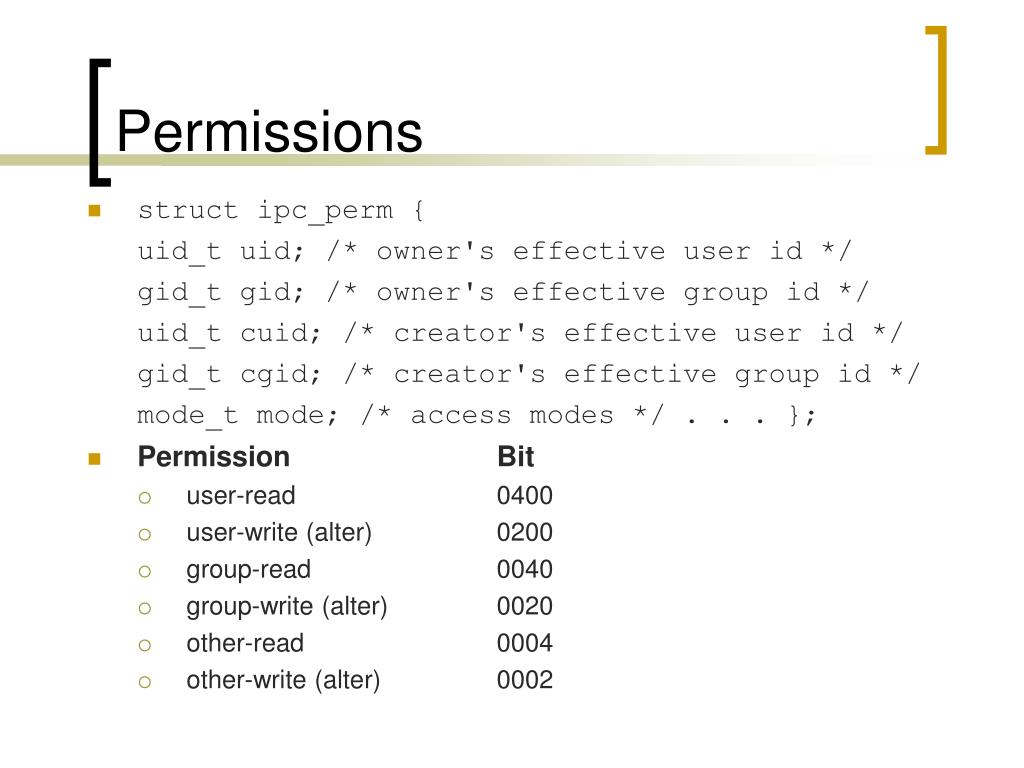 Permissions

struct ipc_perm {
uid_t uid; /* owner's effective user id */
gid_t gid; /* owner's effective group id */
uid_t cuid; /* creator's effective user id */
gid_t cgid; /* creator's effective group id */
mode_t mode; /* access modes */ . . . };

| Permission | Bit |
|---|---|
| user-read | 0400 |
| user-write (alter) | 0200 |
| group-read | 0040 |
| group-write (alter) | 0020 |
| other-read | 0004 |
| other-write (alter) | 0002 |